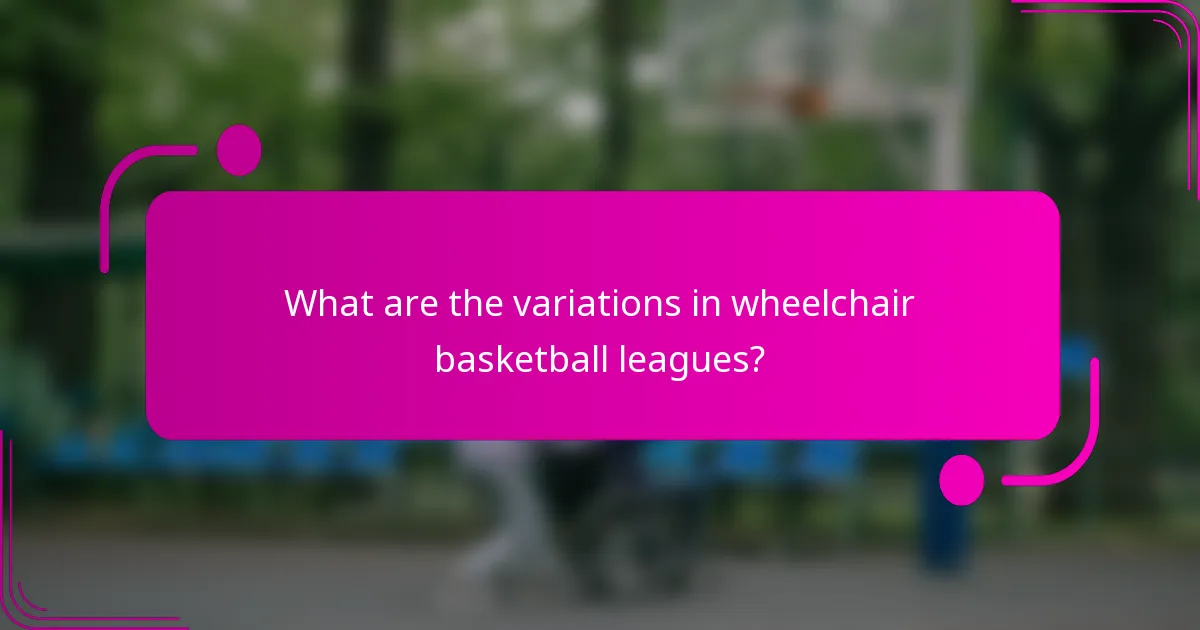 What are the variations in wheelchair basketball leagues?